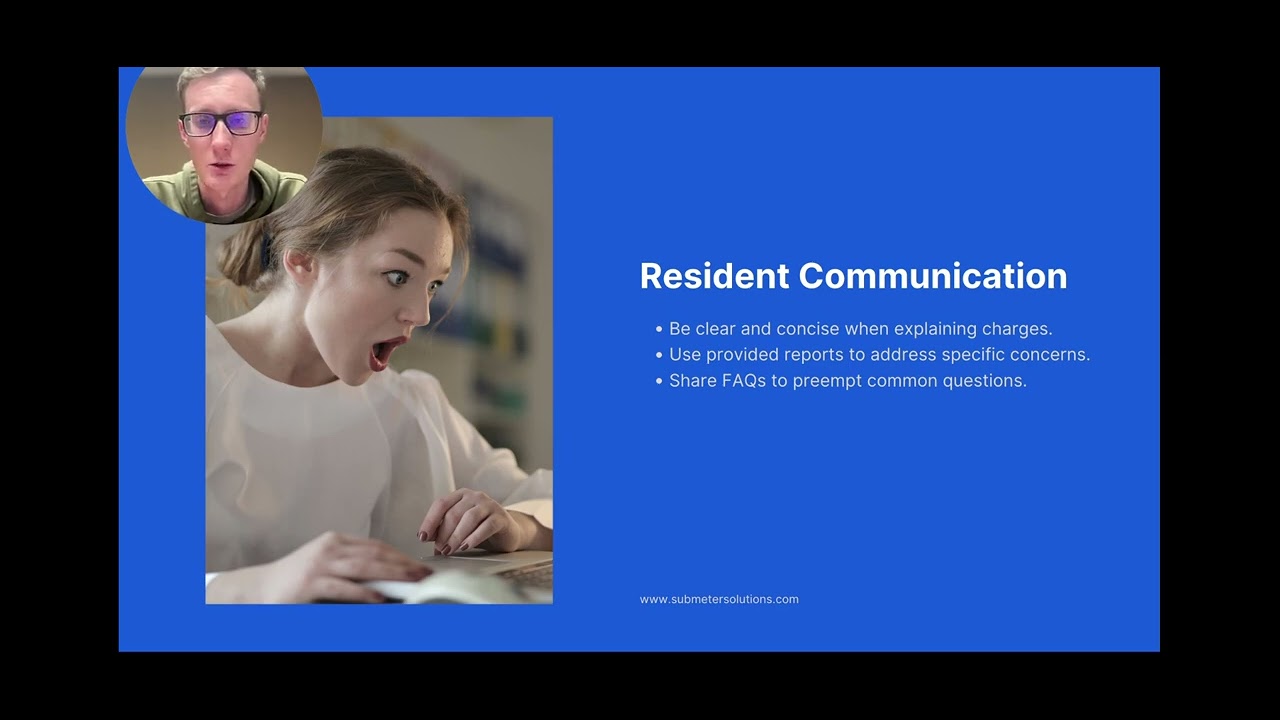 Resident Communication

• Be clear and concise when explaining charges.
• Use provided reports to address specific concerns.
• Share FAQs to preempt common questions.

www.submetersolutions.com